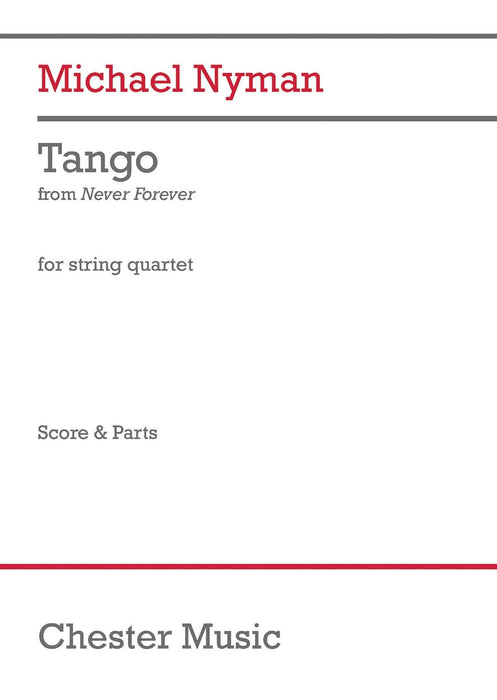 Michael Nyman

Tango
from Never Forever

for string quartet

Score & Parts

Chester Music